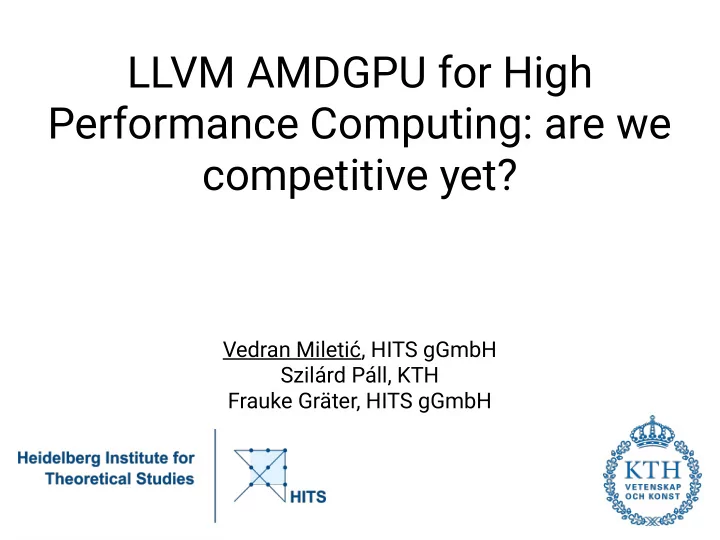 LLVM AMDGPU for High Performance Computing: are we competitive yet?

Vedran Miletić, HITS gGmbH
Szilárd Páll, KTH
Frauke Gräter, HITS gGmbH

Heidelberg Institute for Theoretical Studies

HITS

KTH
VETENSKAP OCH KONST